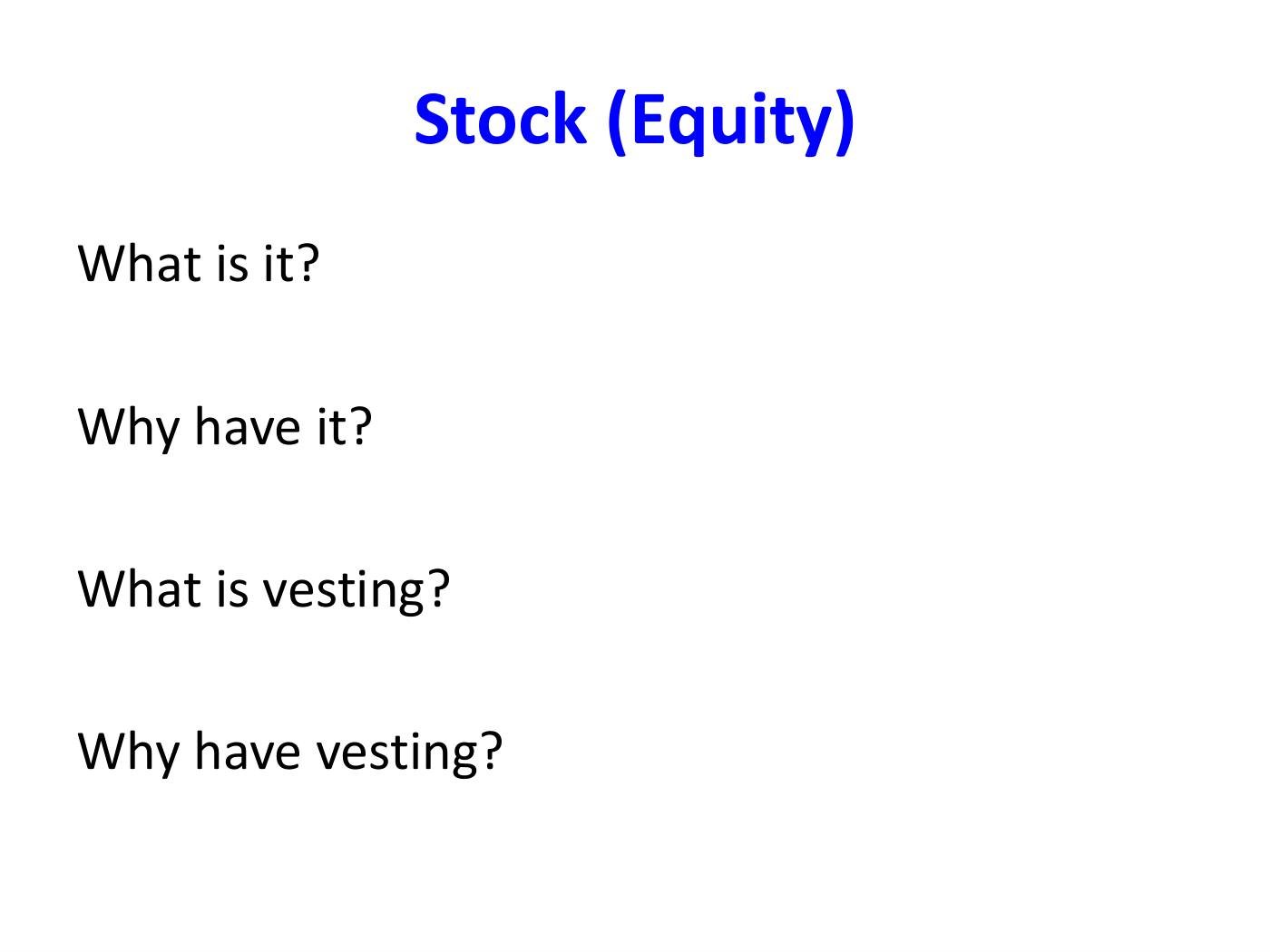 Stock (Equity)

What is it?

Why have it?

What is vesting?

Why have vesting?